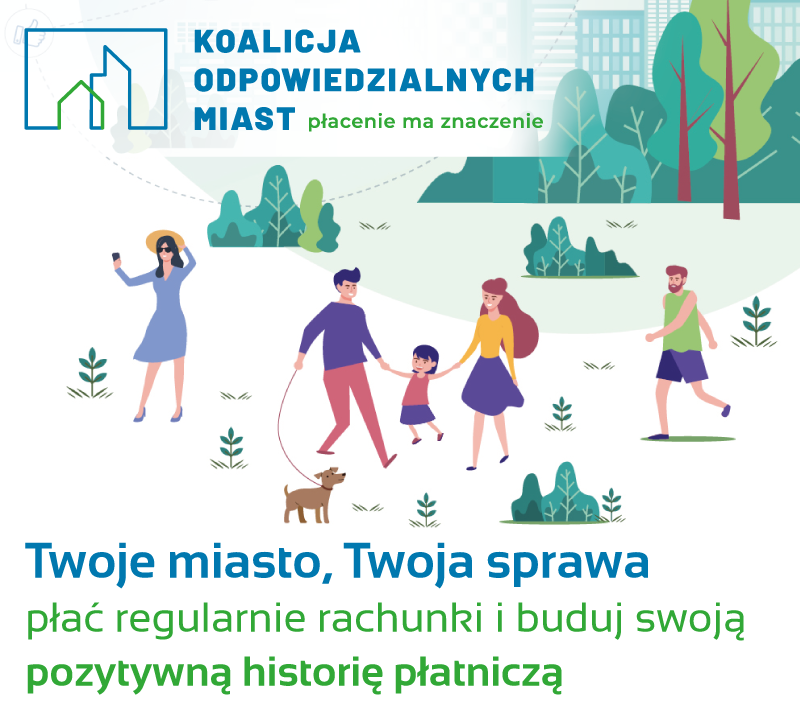 KOALICJA ODPOWIEDZIALNYCH MIAST płacenie ma znaczenie

Twoje miasto, Twoja sprawa

płać regularnie rachunki i buduj swoją pozytywną historię płatniczą